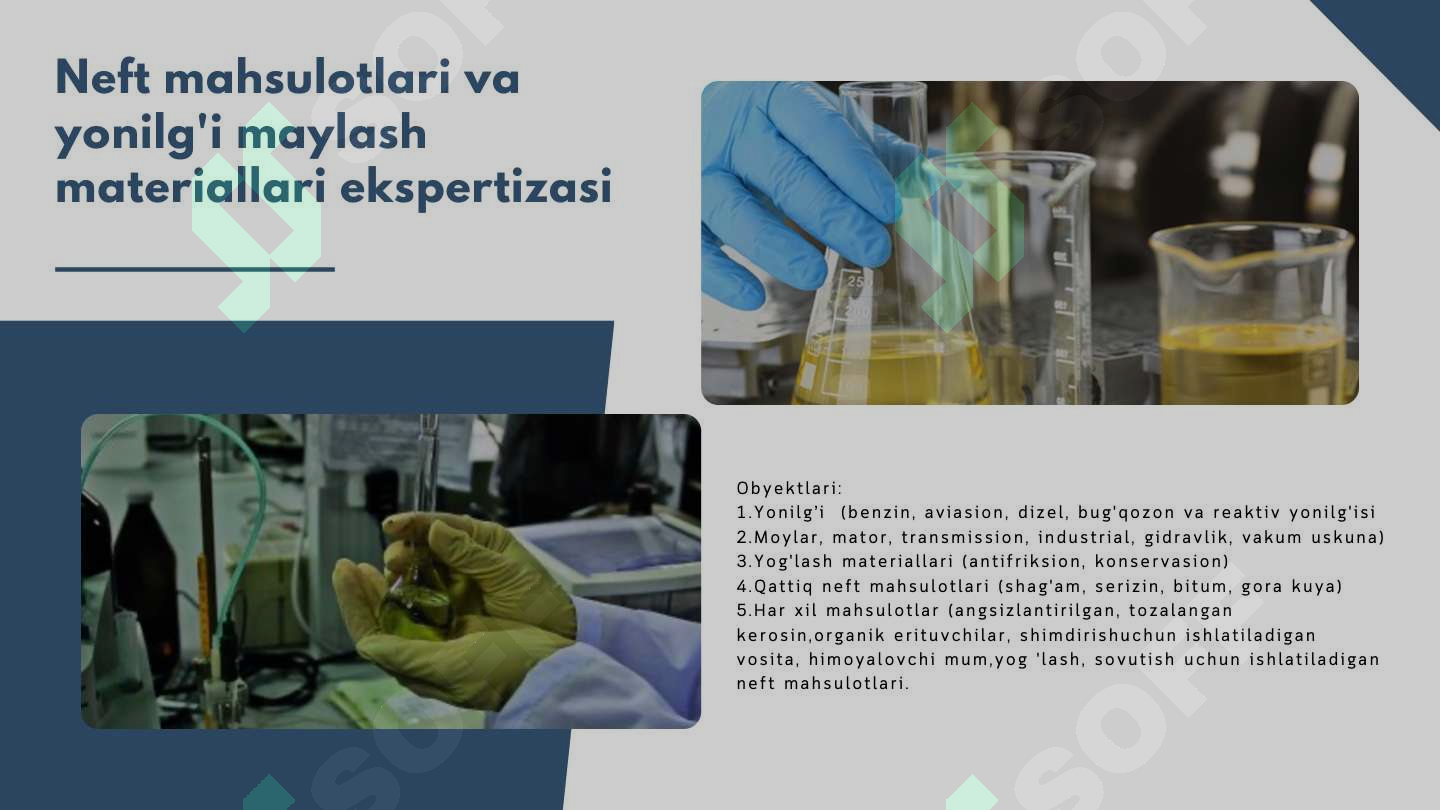 Neft mahsulotlari va yonilg'i maylash materiallari ekspertizasi

Obyektlari:
1.Yonilg'i  (benzin, aviasion, dizel, bug'qozon va reaktiv yonilg'isi
2.Moylar, mator, transmission, industrial, gidravlik, vakum uskuna)
3.Yog'lash materiallari (antifriksion, konservasion)
4.Qattiq neft mahsulotlari (shag'am, serizin, bitum, gora kuya)
5.Har xil mahsulotlar (angsizlantirilgan, tozalangan kerosin,organik erituvchilar, shimdirishuchun ishlatiladigan vosita, himoyalovchi mum,yog 'lash, sovutish uchun ishlatiladigan neft mahsulotlari.